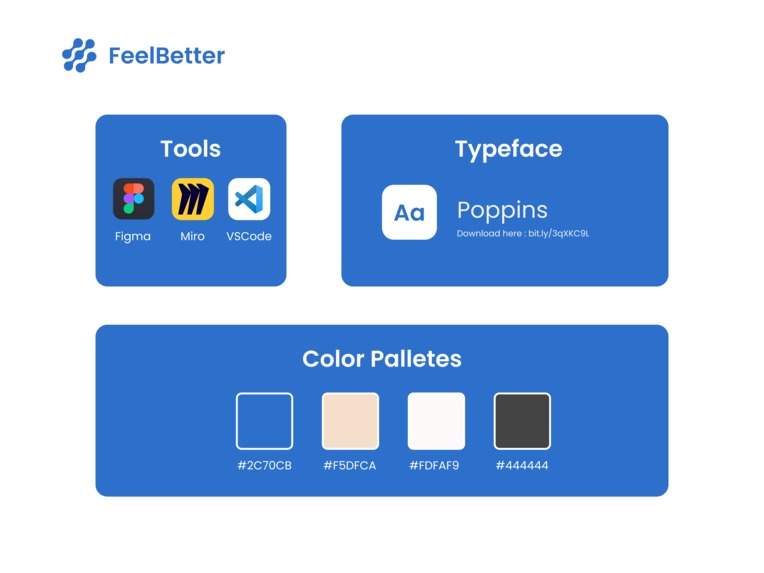 FeelBetter

Tools

Figma Miro VSCode

Typeface

Aa

Poppins

Download here : bit.ly/3qXKC9L

Color Palletes

#2C70CB #F5DFCA #FDFAF9 #444444